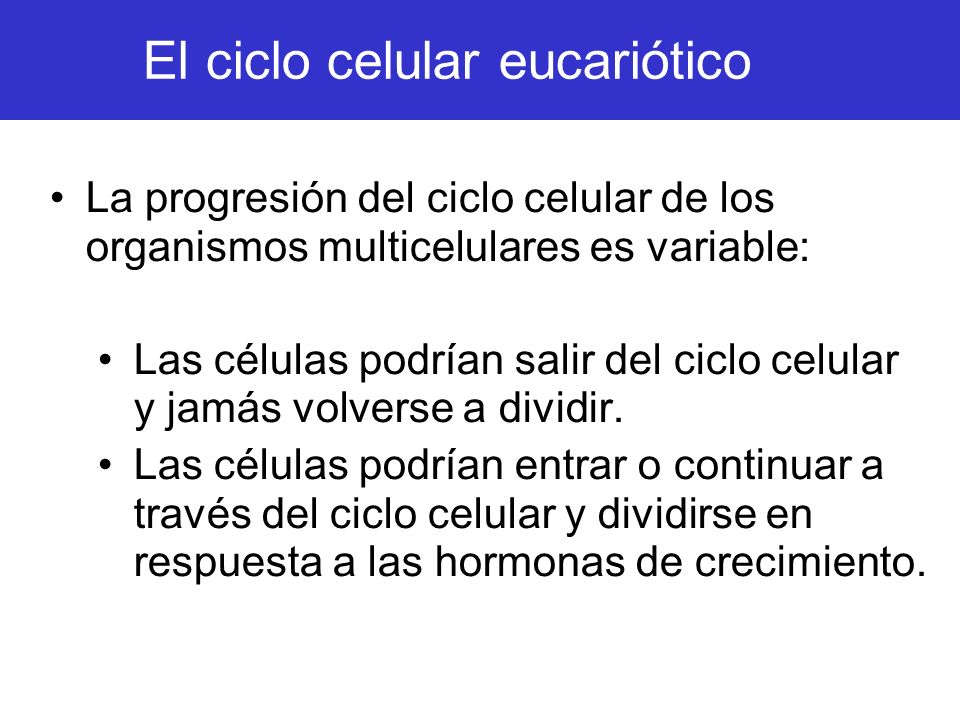 El ciclo celular eucariótico

• La progresión del ciclo celular de los organismos multicelulares es variable:

• Las células podrían salir del ciclo celular y jamás volverse a dividir.
• Las células podrían entrar o continuar a través del ciclo celular y dividirse en respuesta a las hormonas de crecimiento.